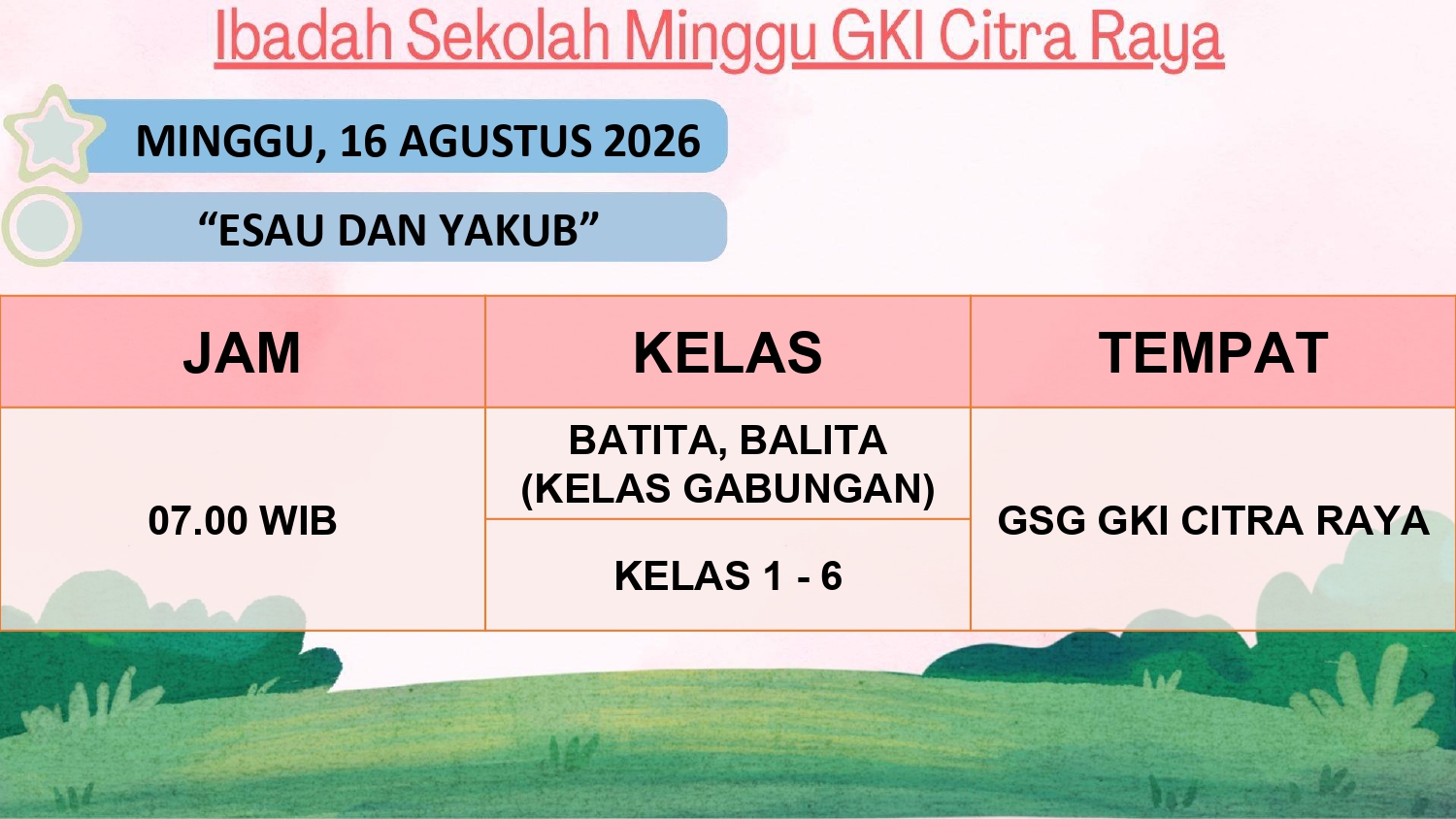 Ibadah Sekolah Minggu GKI Citra Raya

MINGGU, 16 AGUSTUS 2026

“ESAU DAN YAKUB”

| JAM | KELAS | TEMPAT |
|---|---|---|
| 07.00 WIB | BATITA, BALITA (KELAS GABUNGAN) | GSG GKI CITRA RAYA |
| | KELAS 1 - 6 | |